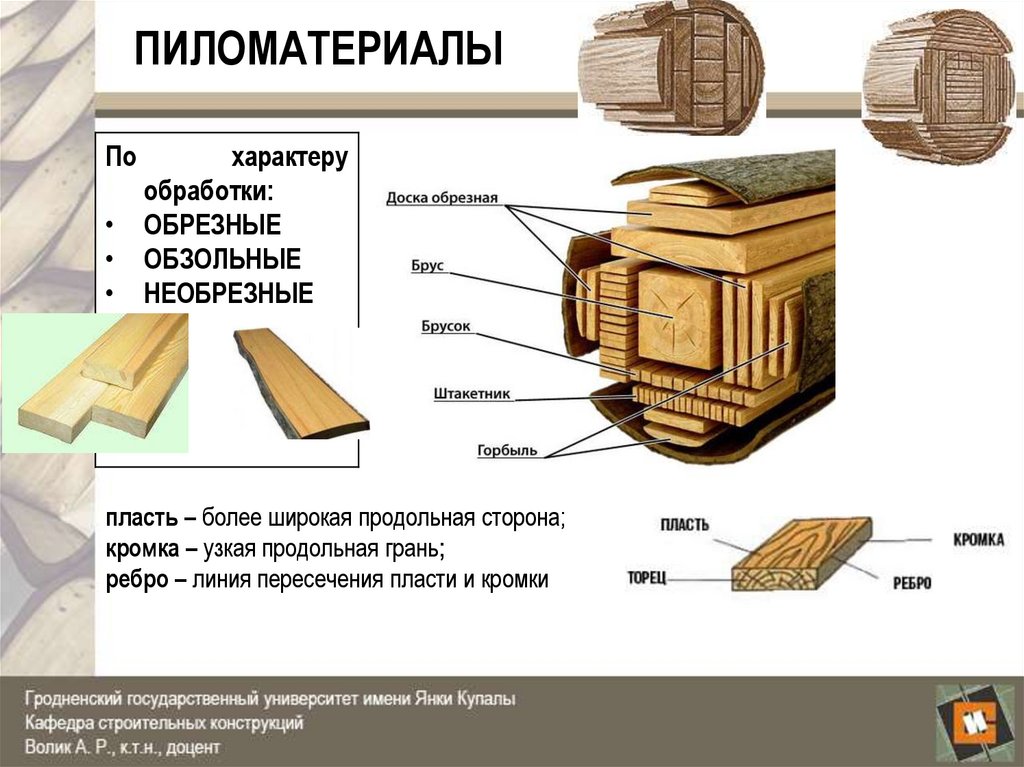 ПИЛОМАТЕРИАЛЫ

По характеру обработки:
• ОБРЕЗНЫЕ
• ОБЗОЛЬНЫЕ
• НЕОБРЕЗНЫЕ

Доска обрезная
Брус
Брусок
Штакетник
Горбыль

пласть – более широкая продольная сторона;
кромка – узкая продольная грань;
ребро – линия пересечения пласти и кромки

ПЛАСТЬ
КРОМКА
ТОРЕЦ
РЕБРО

Гродненский государственный университет имени Янки Купалы
Кафедра строительных конструкций
Волик А. Р., к.т.н., доцент